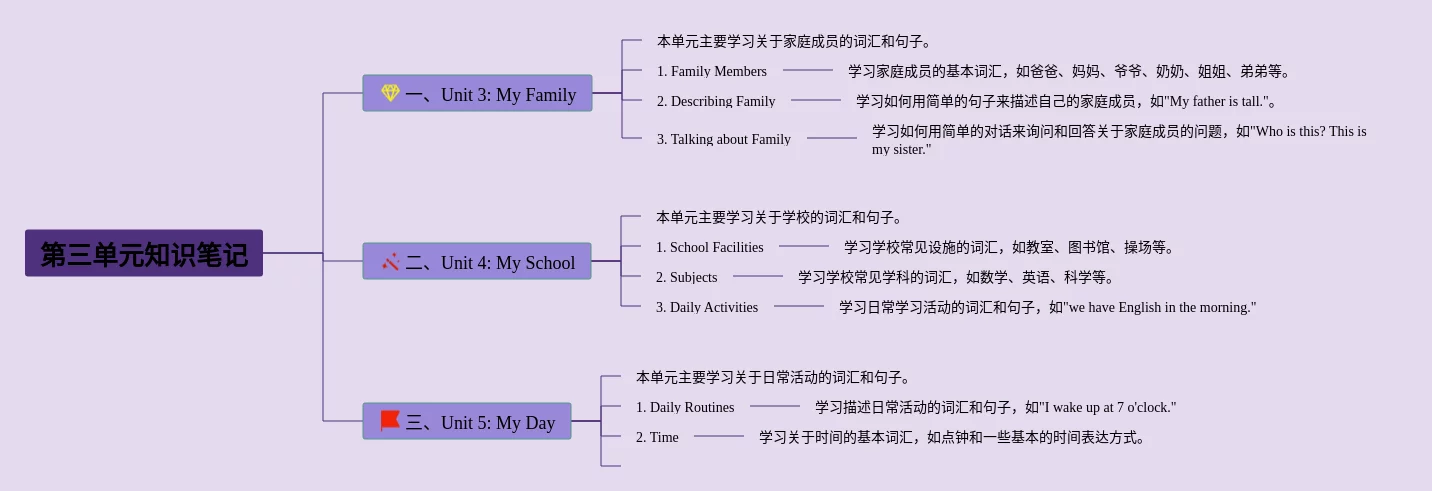 第三单元知识笔记

一、Unit 3: My Family

本单元主要学习关于家庭成员的词汇和句子。

1. Family Members

学习家庭成员的基本词汇，如爸爸、妈妈、爷爷、奶奶、姐姐、弟弟等。

2. Describing Family

学习如何用简单的句子来描述自己的家庭成员，如"My father is tall."。

3. Talking about Family

学习如何用简单的对话来询问和回答关于家庭成员的问题，如"Who is this? This is my sister."

二、Unit 4: My School

本单元主要学习关于学校的词汇和句子。

1. School Facilities

学习学校常见设施的词汇，如教室、图书馆、操场等。

2. Subjects

学习学校常见学科的词汇，如数学、英语、科学等。

3. Daily Activities

学习日常学习活动的词汇和句子，如"we have English in the morning."

三、Unit 5: My Day

本单元主要学习关于日常活动的词汇和句子。

1. Daily Routines

学习描述日常活动的词汇和句子，如"I wake up at 7 o'clock."

2. Time

学习关于时间的基本词汇，如点钟和一些基本的时间表达方式。